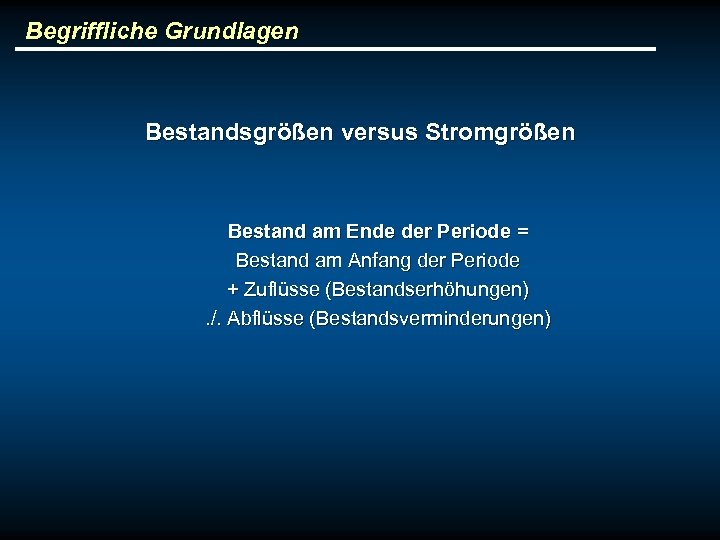 Begriffliche Grundlagen

Bestandsgrößen versus Stromgrößen

Bestand am Ende der Periode =
Bestand am Anfang der Periode
+ Zuflüsse (Bestandserhöhungen)
./. Abflüsse (Bestandsverminderungen)